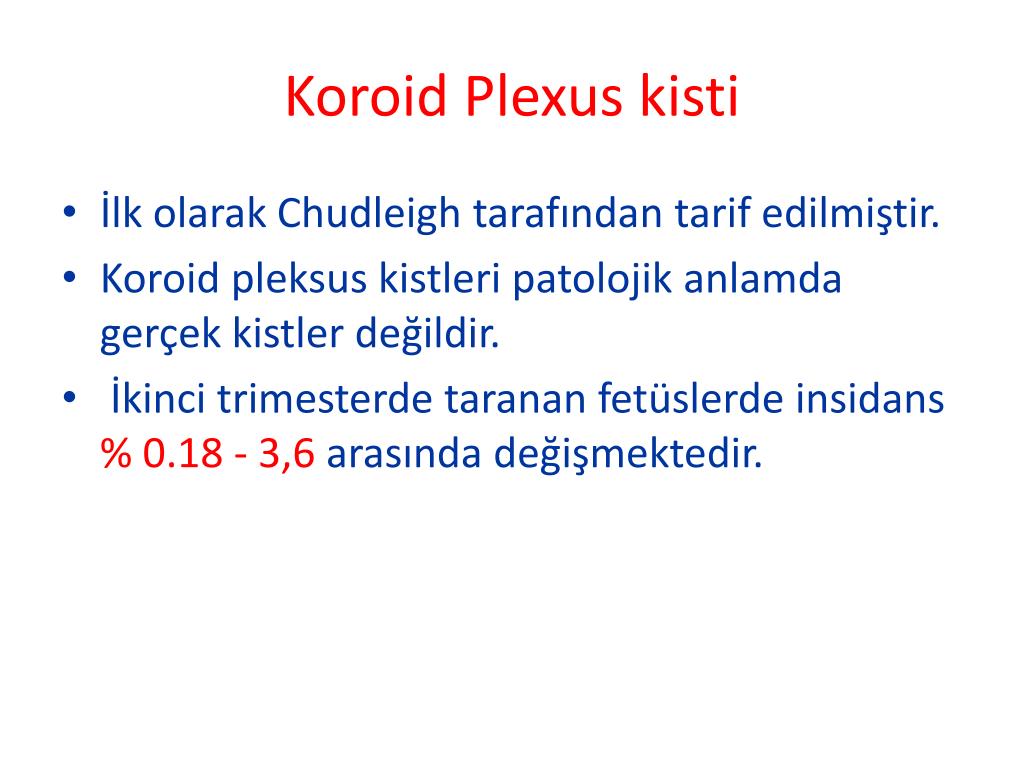 Koroid Plexus kisti

• İlk olarak Chudleigh tarafından tarif edilmiştir.
• Koroid pleksus kistleri patolojik anlamda gerçek kistler değildir.
• İkinci trimesterde taranan fetüslerde insidans % 0.18 - 3,6 arasında değişmektedir.